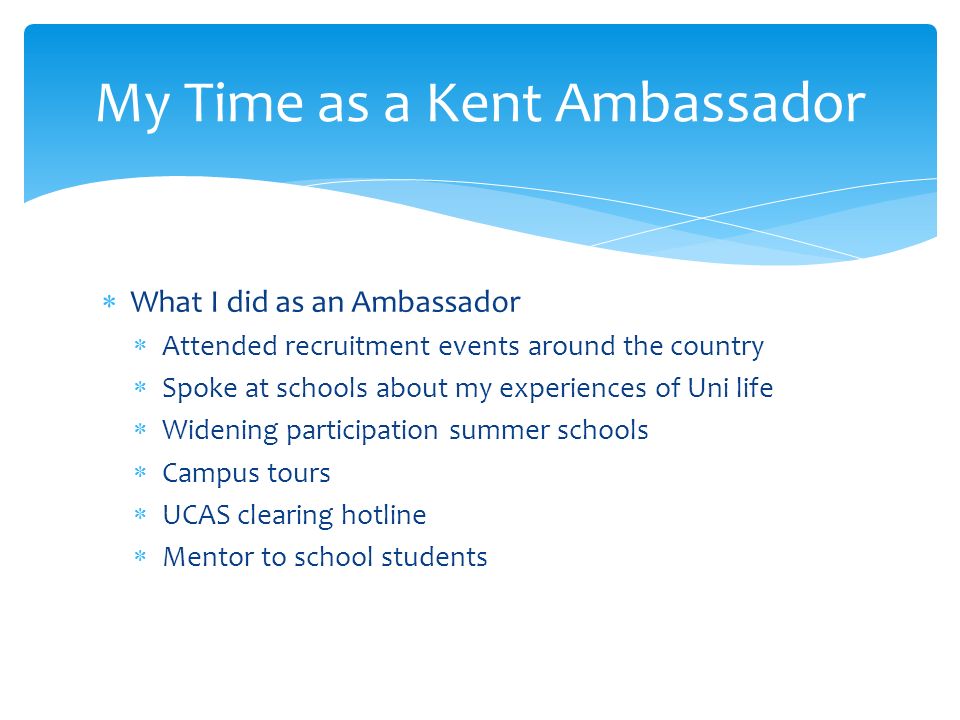 My Time as a Kent Ambassador

* What I did as an Ambassador
    * Attended recruitment events around the country
    * Spoke at schools about my experiences of Uni life
    * Widening participation summer schools
    * Campus tours
    * UCAS clearing hotline
    * Mentor to school students